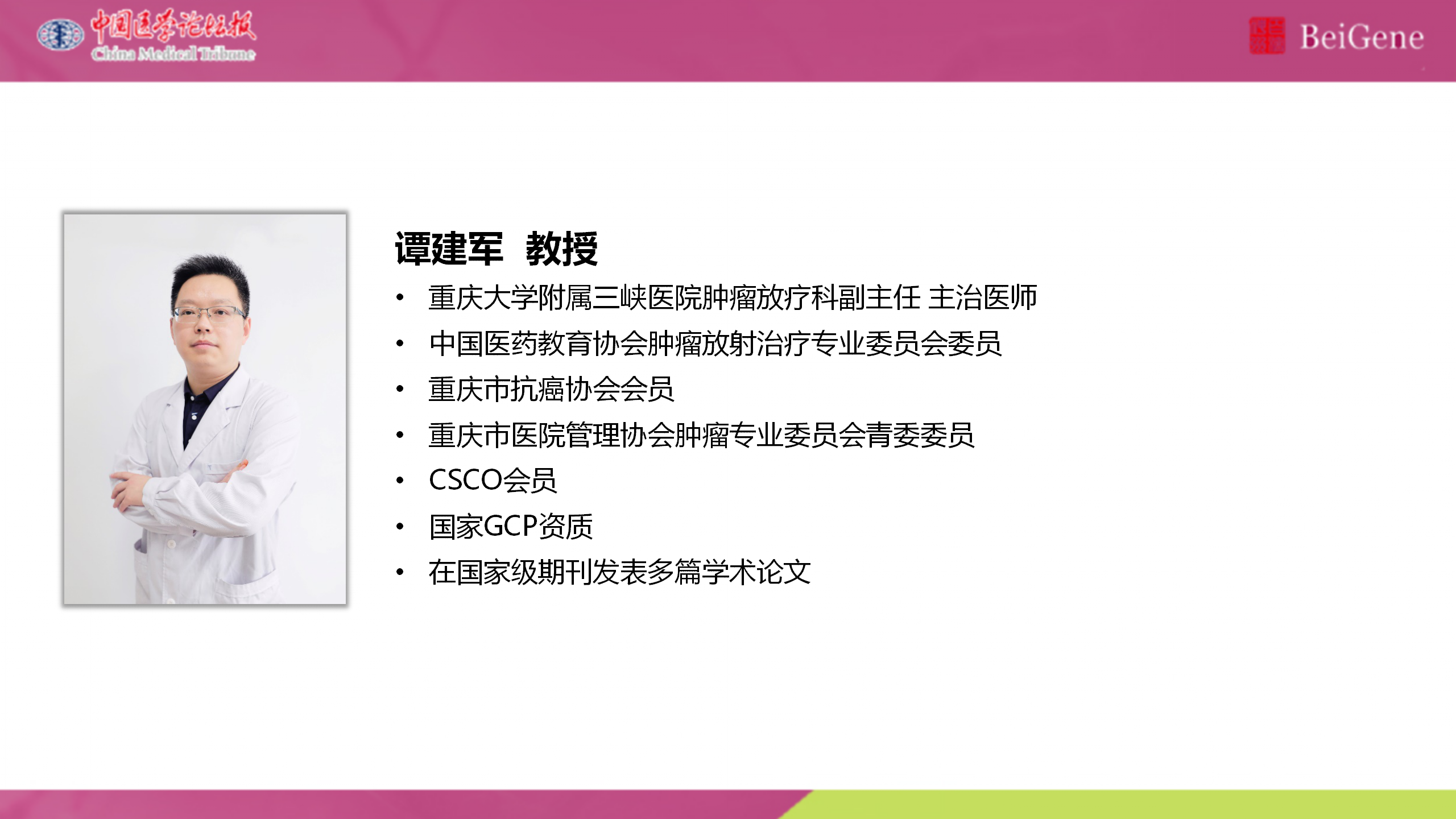 中国医学论坛报
China Medical Tribune

BeiGene

谭建军 教授

• 重庆大学附属三峡医院肿瘤放疗科副主任 主治医师
• 中国医药教育协会肿瘤放射治疗专业委员会委员
• 重庆市抗癌协会会员
• 重庆市医院管理协会肿瘤专业委员会青委委员
• CSCO会员
• 国家GCP资质
• 在国家级期刊发表多篇学术论文